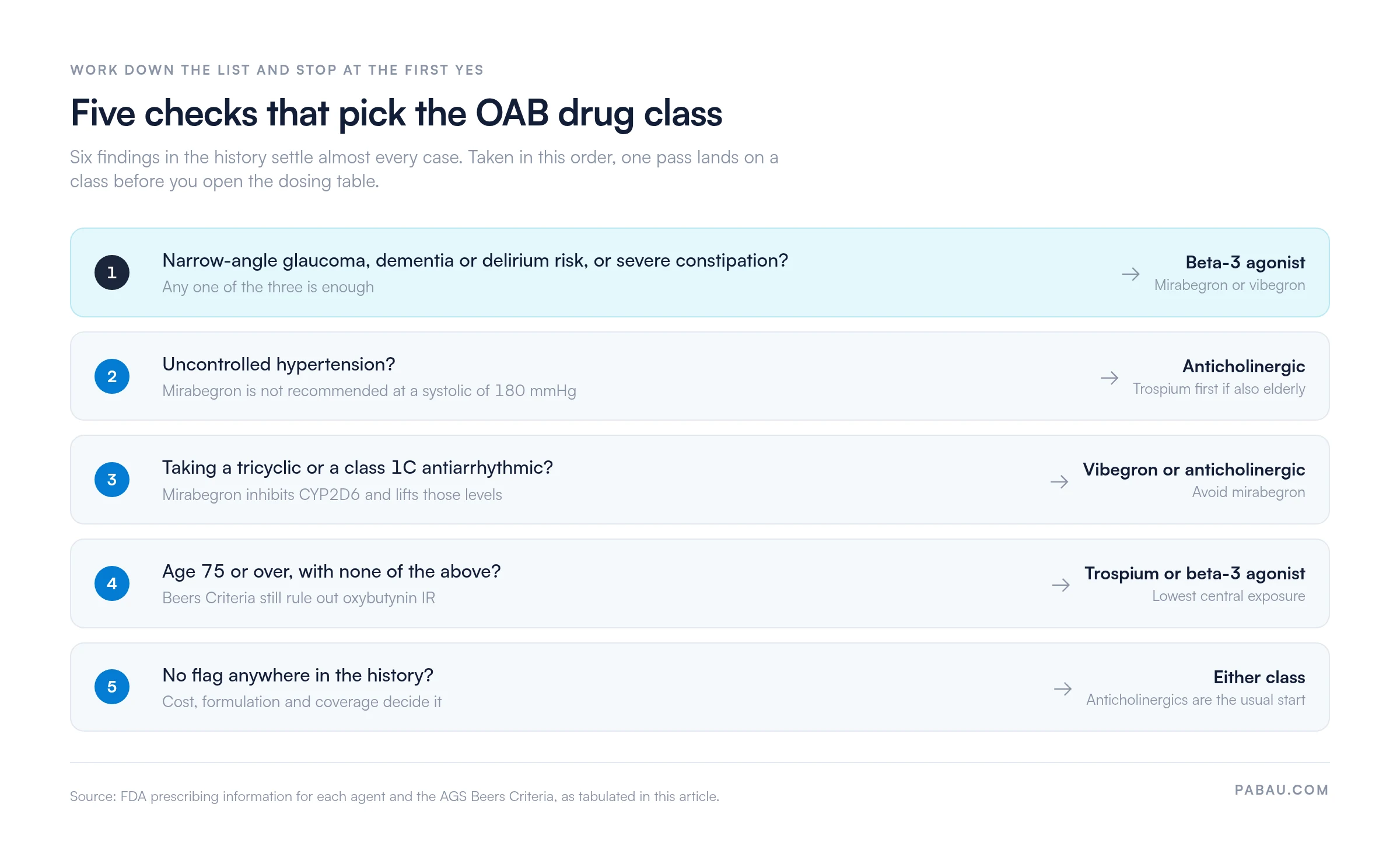 WORK DOWN THE LIST AND STOP AT THE FIRST YES

Five checks that pick the OAB drug class

Six findings in the history settle almost every case. Taken in this order, one pass lands on a class before you open the dosing table.

1 Narrow-angle glaucoma, dementia or delirium risk, or severe constipation?
Any one of the three is enough
→ Beta-3 agonist
Mirabegron or vibegron

2 Uncontrolled hypertension?
Mirabegron is not recommended at a systolic of 180 mmHg
→ Anticholinergic
Trospium first if also elderly

3 Taking a tricyclic or a class 1C antiarrhythmic?
Mirabegron inhibits CYP2D6 and lifts those levels
→ Vibegron or anticholinergic
Avoid mirabegron

4 Age 75 or over, with none of the above?
Beers Criteria still rule out oxybutynin IR
→ Trospium or beta-3 agonist
Lowest central exposure

5 No flag anywhere in the history?
Cost, formulation and coverage decide it
→ Either class
Anticholinergics are the usual start

Source: FDA prescribing information for each agent and the AGS Beers Criteria, as tabulated in this article.

PABAU.COM